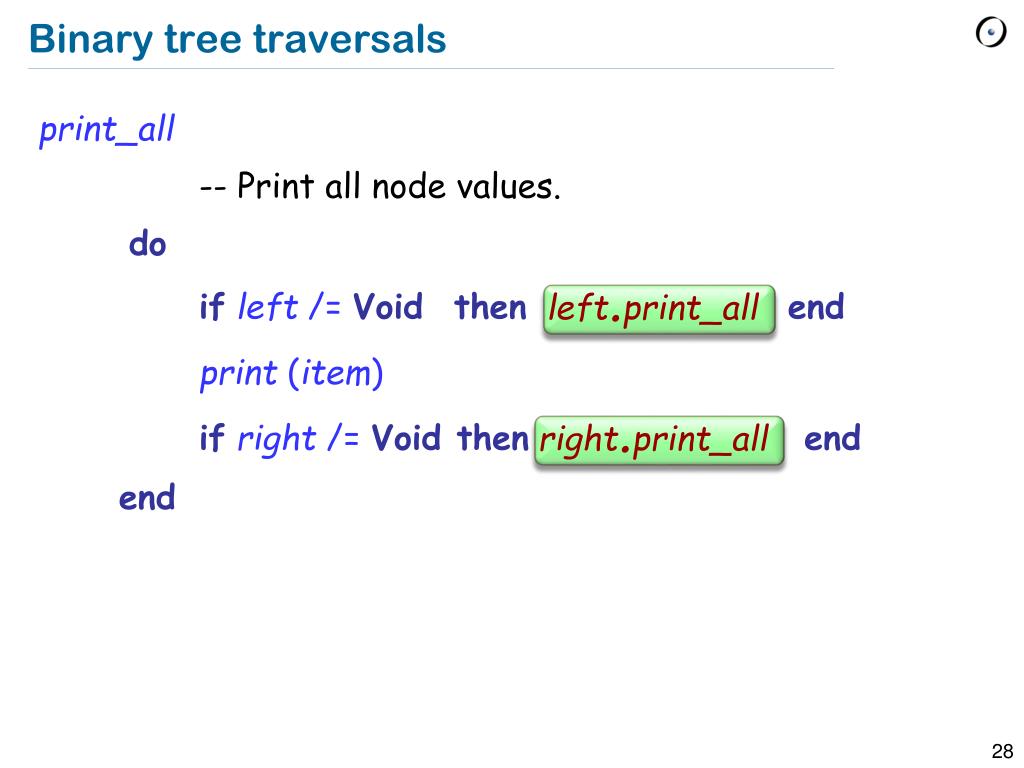 Binary tree traversals

print_all

-- Print all node values.

do

if left /= Void then left.print_all end

print (item)

if right /= Void then right.print_all end

end

28